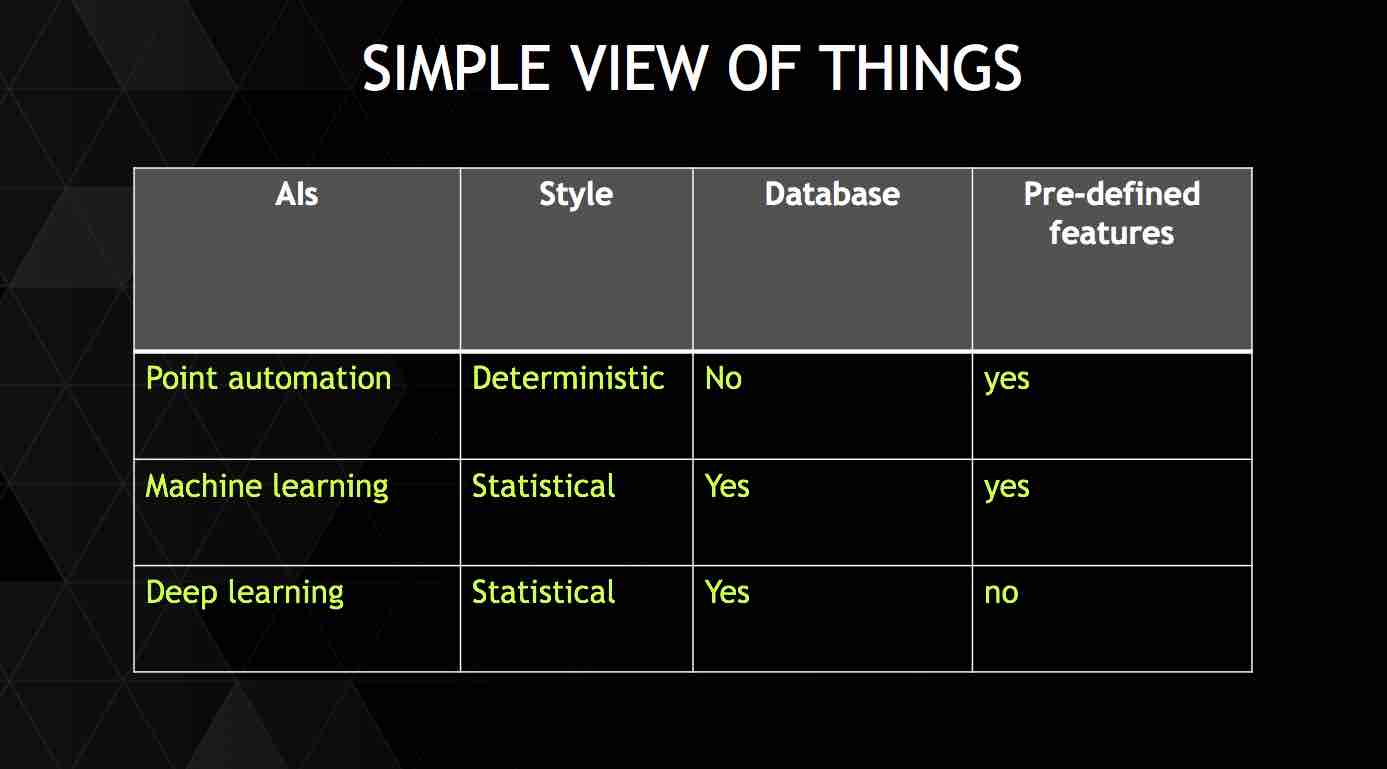 SIMPLE VIEW OF THINGS

| AIs | Style | Database | Pre-defined features |
|---|---|---|---|
| Point automation | Deterministic | No | yes |
| Machine learning | Statistical | Yes | yes |
| Deep learning | Statistical | Yes | no |